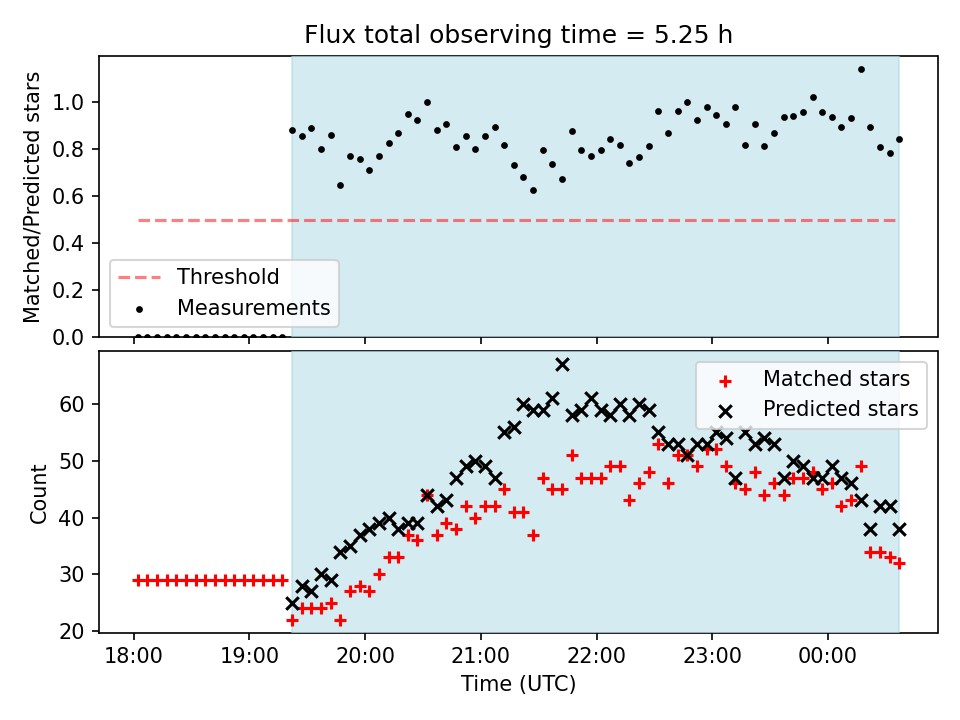 Flux total observing time = 5.25 h

Matched/Predicted stars

1.0
0.8
0.6
0.4
0.2
0.0

Threshold
Measurements

Count

60
50
40
30
20

Matched stars
Predicted stars

18:00
19:00
20:00
21:00
22:00
23:00
00:00

Time (UTC)